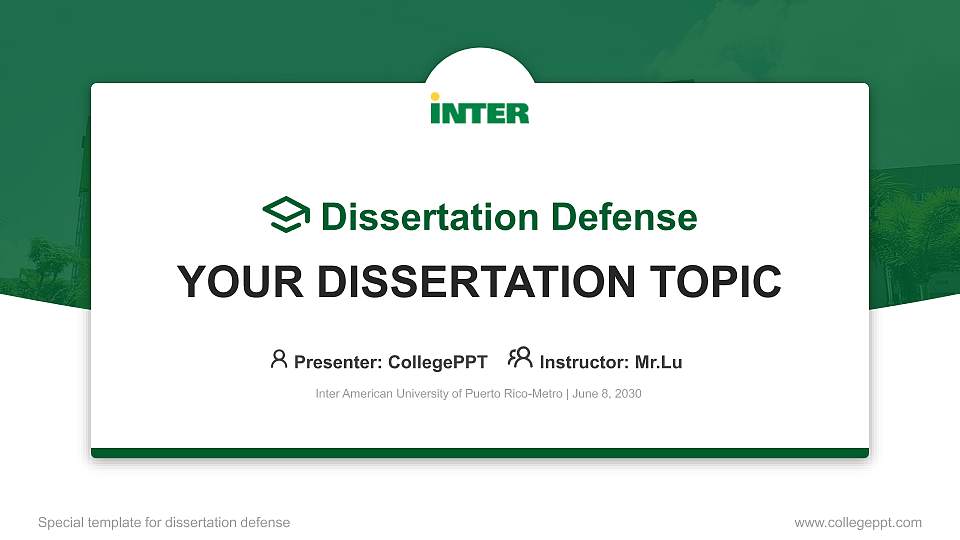 INTER

Dissertation Defense

YOUR DISSERTATION TOPIC

Presenter: CollegePPT Instructor: Mr.Lu

Inter American University of Puerto Rico-Metro | June 8, 2030

Special template for dissertation defense

www.collegeppt.com